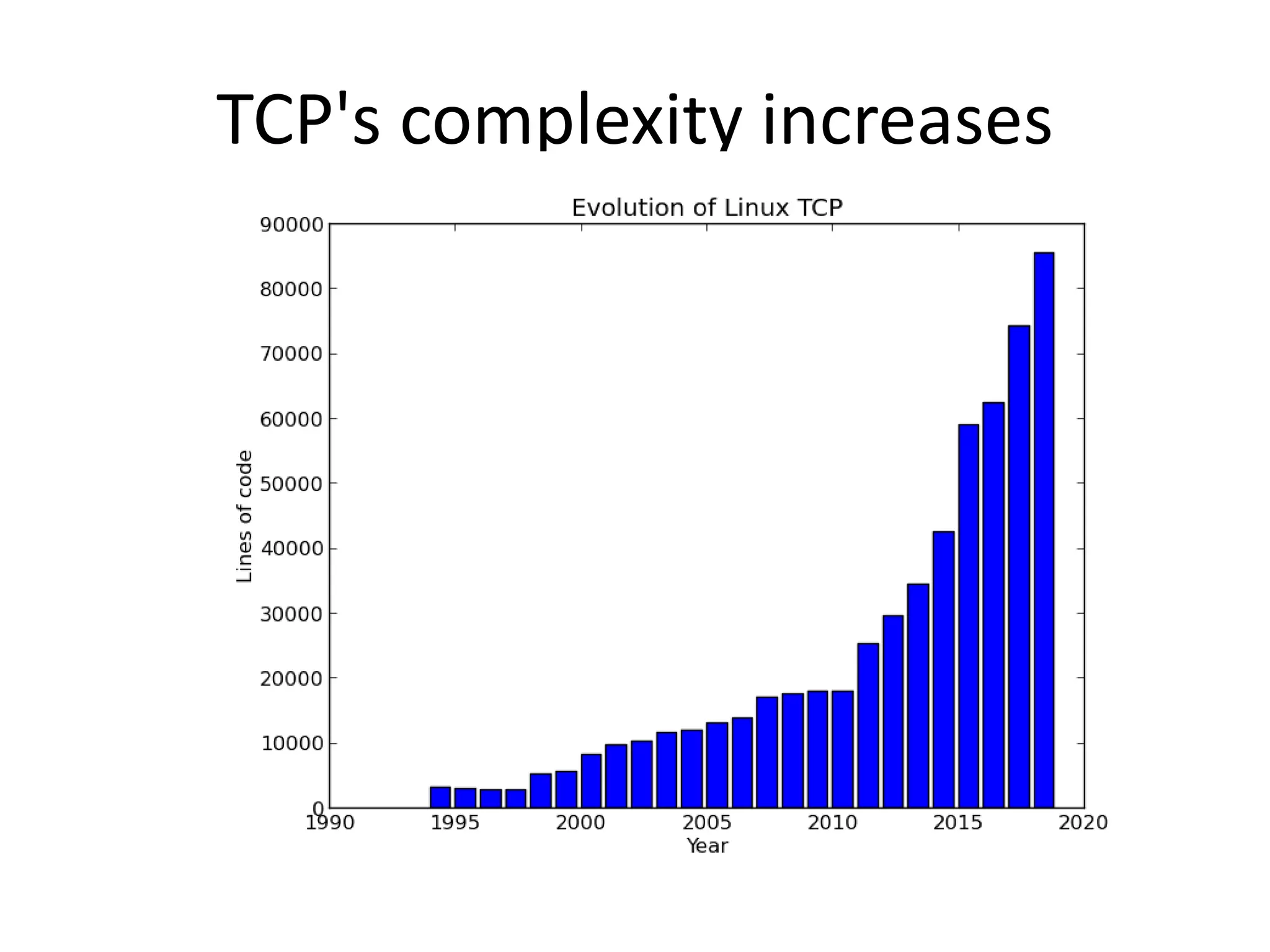 TCP's complexity increases

Evolution of Linux TCP

90000
80000
70000
60000
50000
40000
30000
20000
10000
0

Lines of code

1990 1995 2000 2005 2010 2015 2020

Year